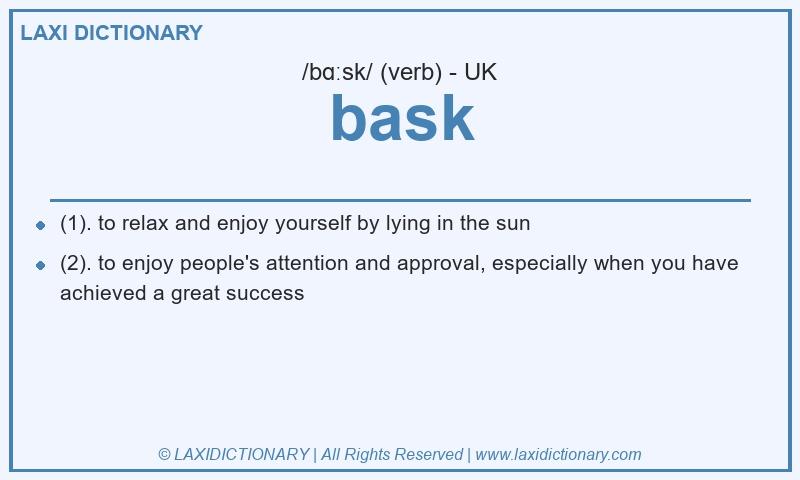 LAXI DICTIONARY

/bɑːsk/ (verb) - UK

bask

- (1). to relax and enjoy yourself by lying in the sun
- (2). to enjoy people's attention and approval, especially when you have achieved a great success

© LAXIDICTIONARY | All Rights Reserved | www.laxidictionary.com